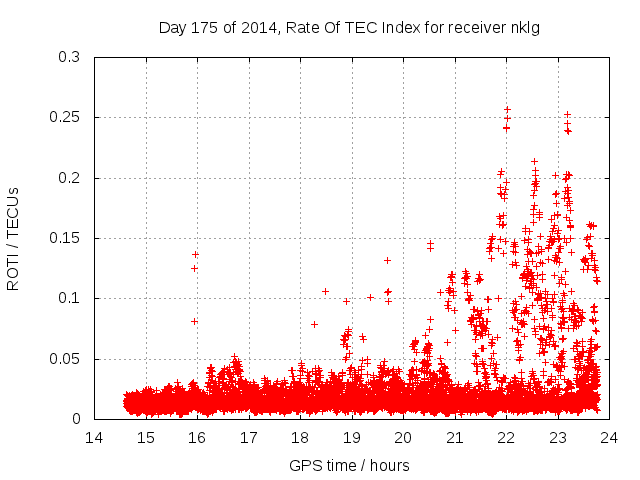 Day 175 of 2014, Rate Of TEC Index for receiver nklg

ROTI / TECUs

0.3
0.25
0.2
0.15
0.1
0.05
0

14 15 16 17 18 19 20 21 22 23 24

GPS time / hours